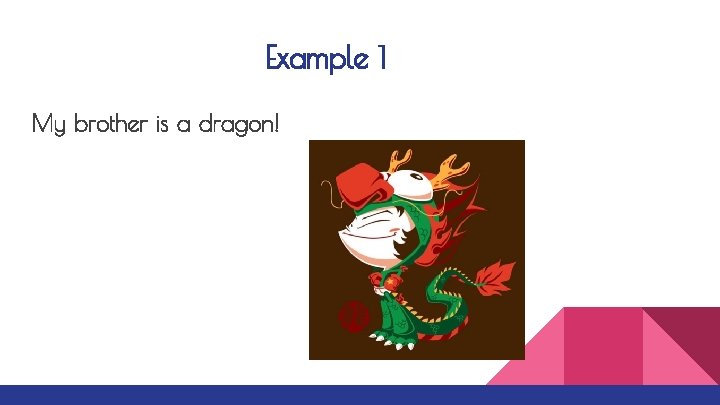 Example 1

My brother is a dragon!